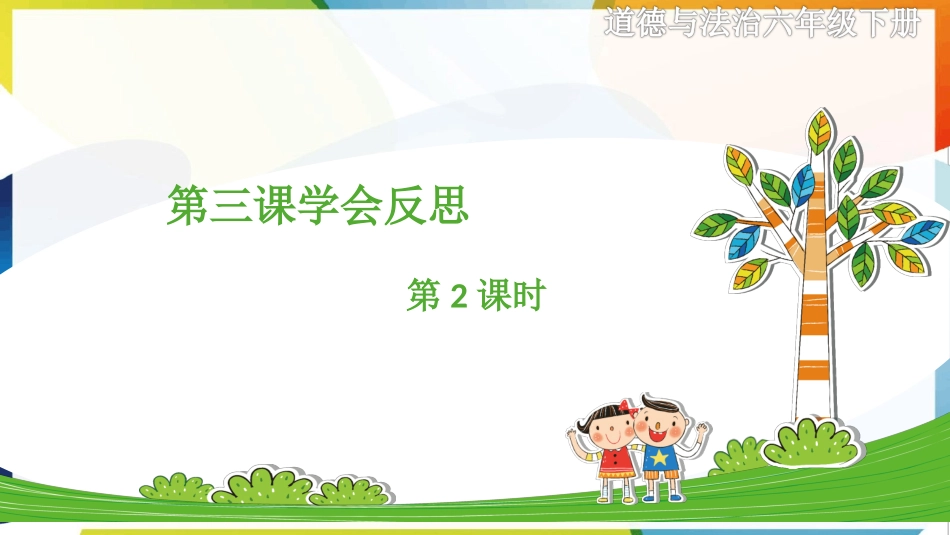 道德与法治六年级下册

第三课学会反思

第 2 课时